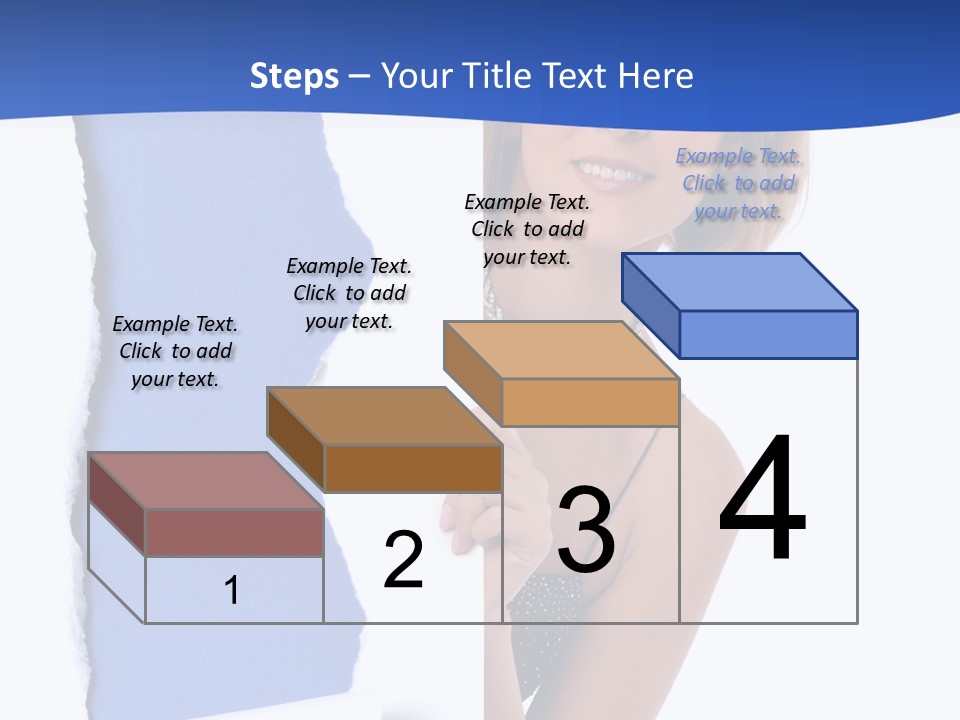 Steps – Your Title Text Here

Example Text. Click to add your text.

Example Text. Click to add your text.

Example Text. Click to add your text.

Example Text. Click to add your text.

1

2

3

4